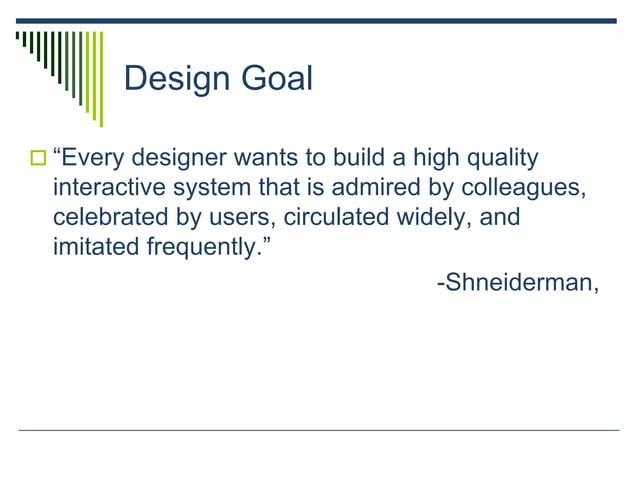 Design Goal

“Every designer wants to build a high quality interactive system that is admired by colleagues, celebrated by users, circulated widely, and imitated frequently.”

-Shneiderman,